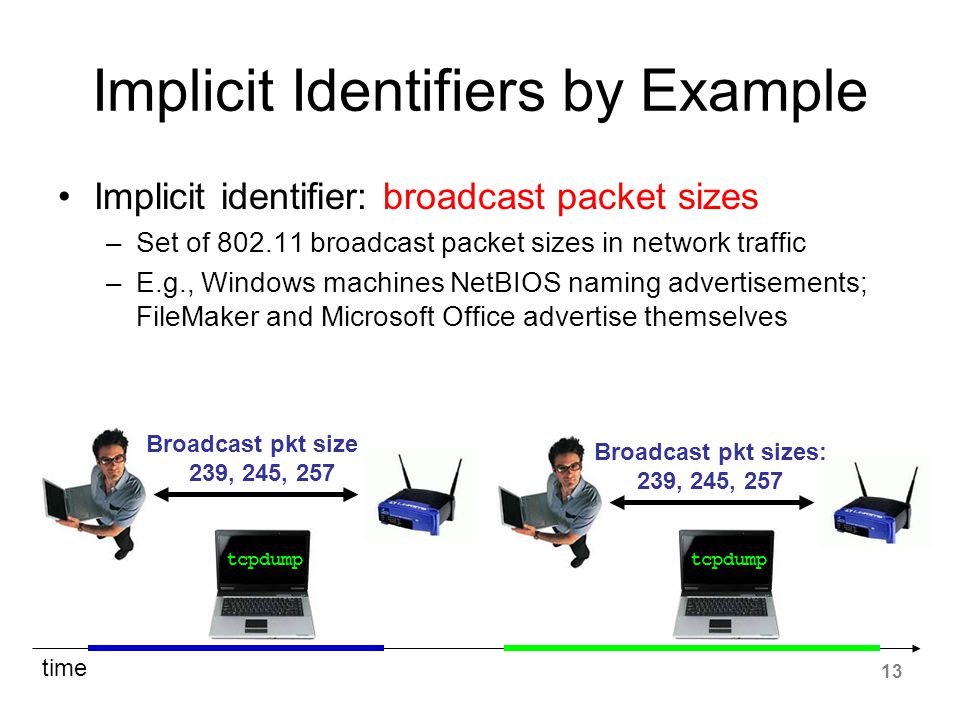 Implicit Identifiers by Example

• Implicit identifier: broadcast packet sizes
– Set of 802.11 broadcast packet sizes in network traffic
– E.g., Windows machines NetBIOS naming advertisements; FileMaker and Microsoft Office advertise themselves

Broadcast pkt size
239, 245, 257

tcpdump

Broadcast pkt sizes:
239, 245, 257

tcpdump

time

13